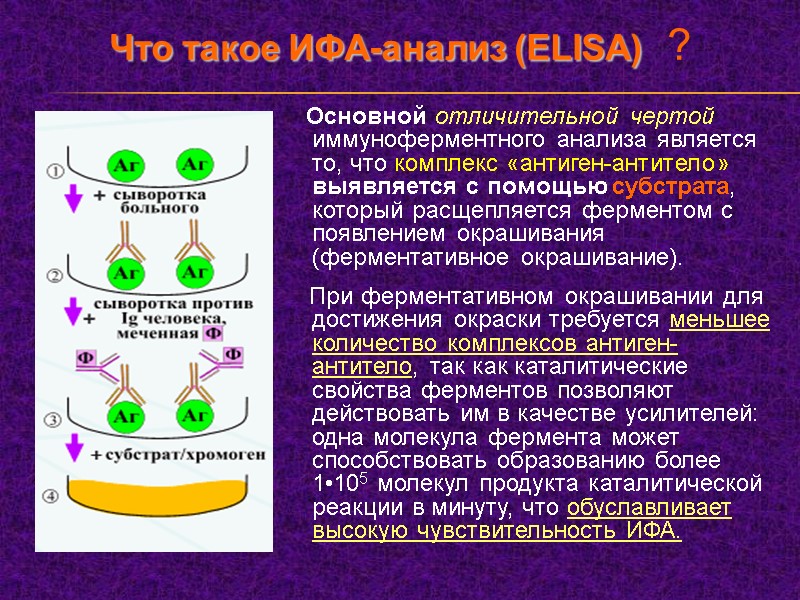 Что такое ИФА-анализ (ELISA) ?

①
Аг Аг
+ сыворотка больного
②
Аг Аг
+ сыворотка против Ig человека, меченная Ф
Ф Ф
③
Аг Аг
+ субстрат/хромоген
④

Основной отличительной чертой иммуноферментного анализа является то, что комплекс «антиген-антитело» выявляется с помощью субстрата, который расщепляется ферментом с появлением окрашивания (ферментативное окрашивание).

При ферментативном окрашивании для достижения окраски требуется меньшее количество комплексов антиген-антитело, так как каталитические свойства ферментов позволяют действовать им в качестве усилителей: одна молекула фермента может способствовать образованию более $1 \cdot 10^5$ молекул продукта каталитической реакции в минуту, что обуславливает высокую чувствительность ИФА.